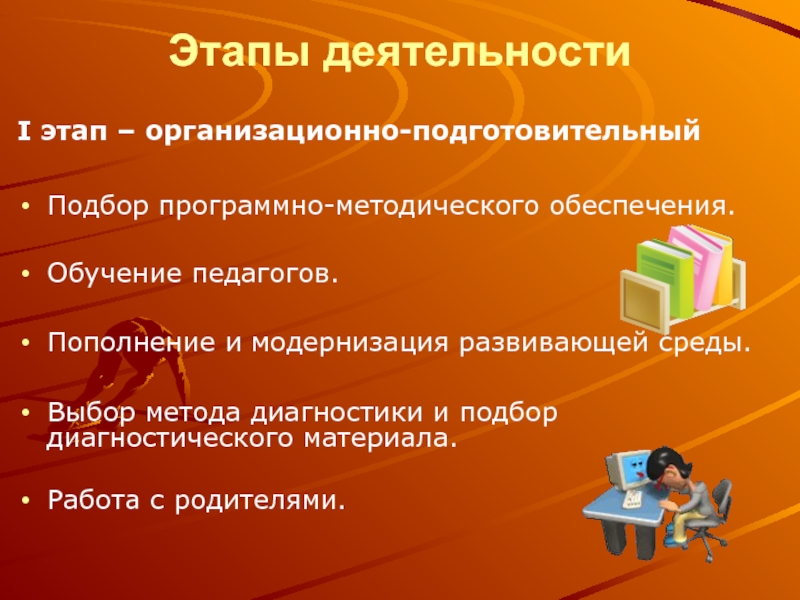 Этапы деятельности

I этап – организационно-подготовительный

• Подбор программно-методического обеспечения.

• Обучение педагогов.

• Пополнение и модернизация развивающей среды.

• Выбор метода диагностики и подбор диагностического материала.

• Работа с родителями.